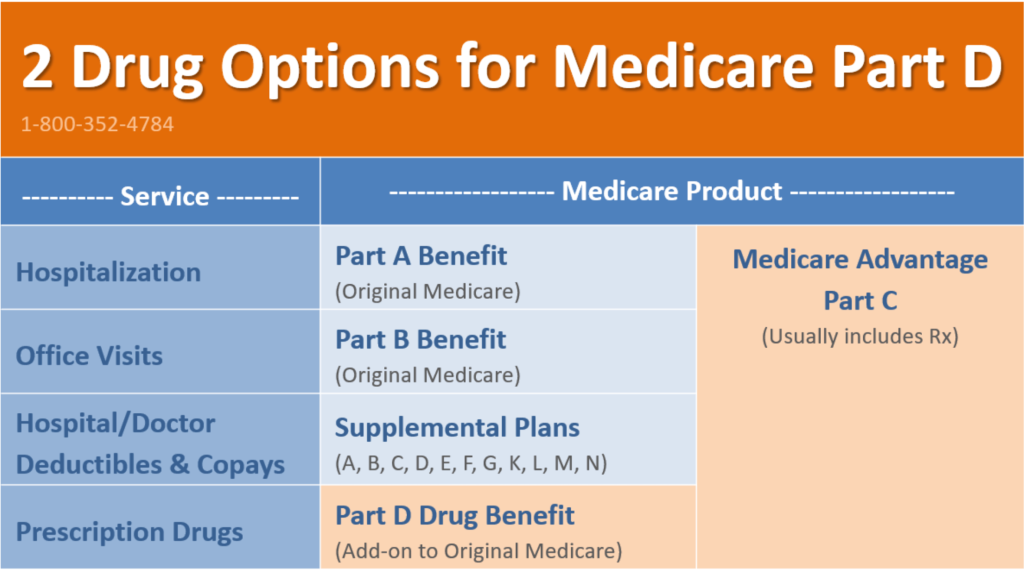 2 Drug Options for Medicare Part D

1-800-352-4784

| ---------- Service --------- | ------------------ Medicare Product ------------------ | |
|---|---|---|
| Hospitalization | Part A Benefit (Original Medicare) | Medicare Advantage Part C (Usually includes Rx) |
| Office Visits | Part B Benefit (Original Medicare) | |
| Hospital/Doctor Deductibles & Copays | Supplemental Plans (A, B, C, D, E, F, G, K, L, M, N) | |
| Prescription Drugs | Part D Drug Benefit (Add-on to Original Medicare) | |